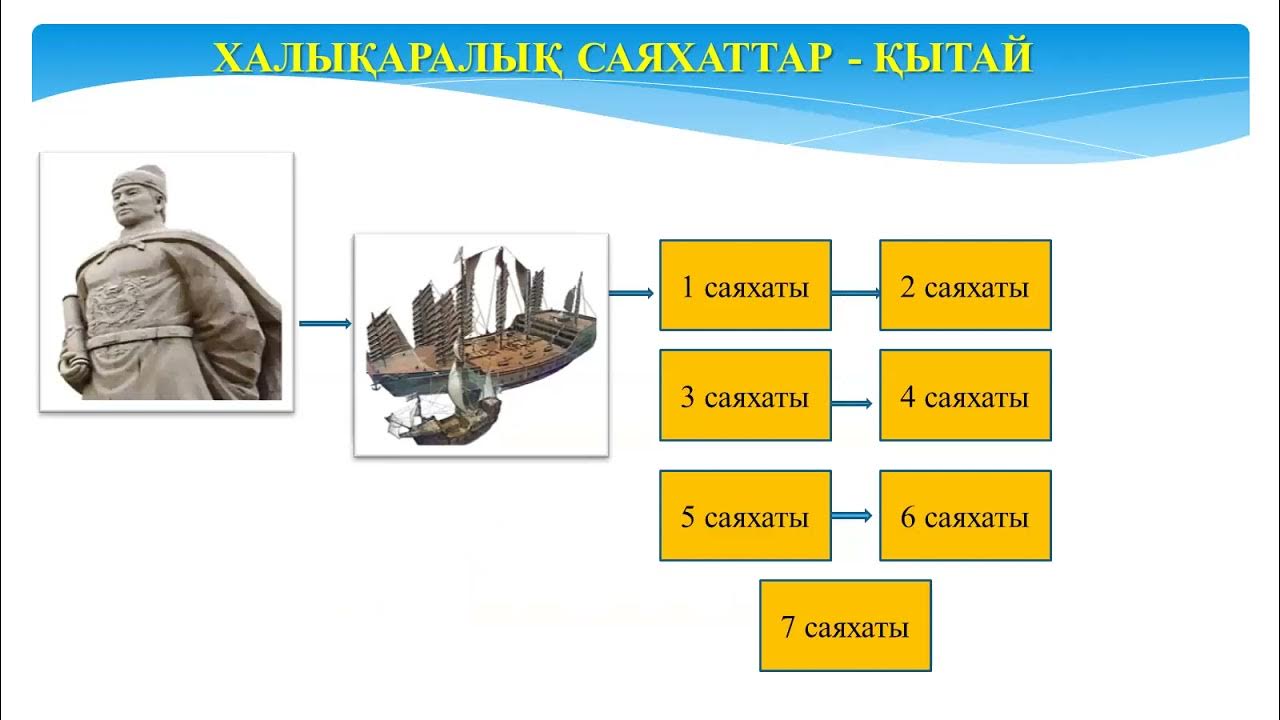 ХАЛЫҚАРАЛЫҚ САЯХАТТАР - ҚЫТАЙ

1 саяхаты

2 саяхаты

3 саяхаты

4 саяхаты

5 саяхаты

6 саяхаты

7 саяхаты